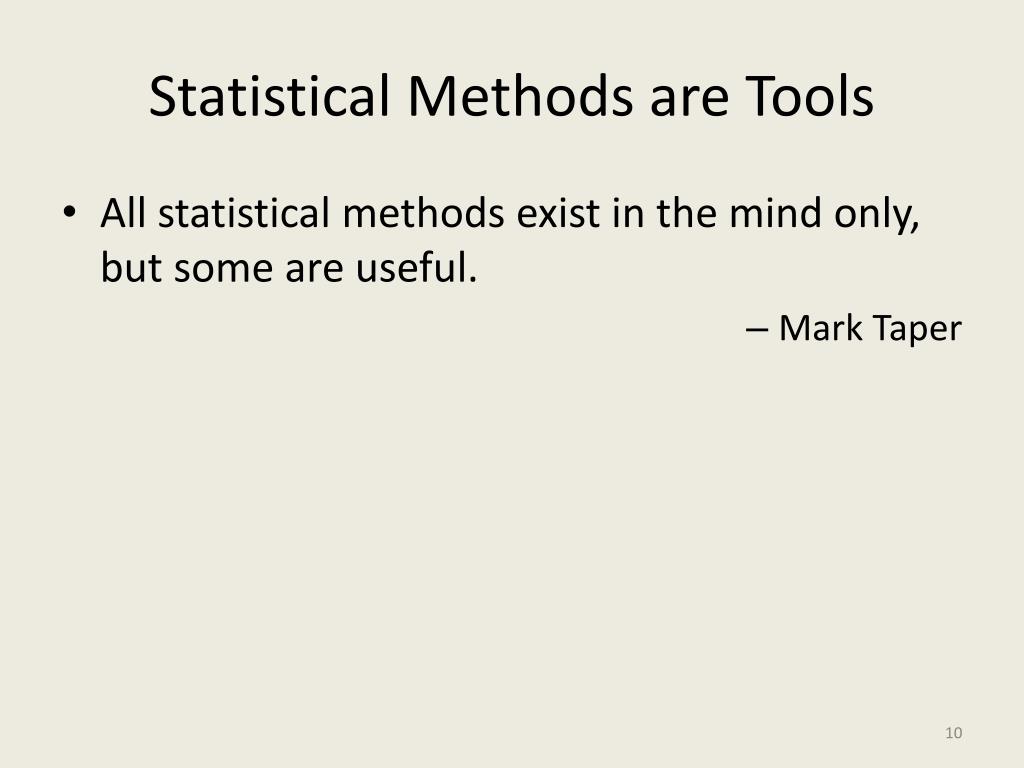 Statistical Methods are Tools

• All statistical methods exist in the mind only, but some are useful.

– Mark Taper

10